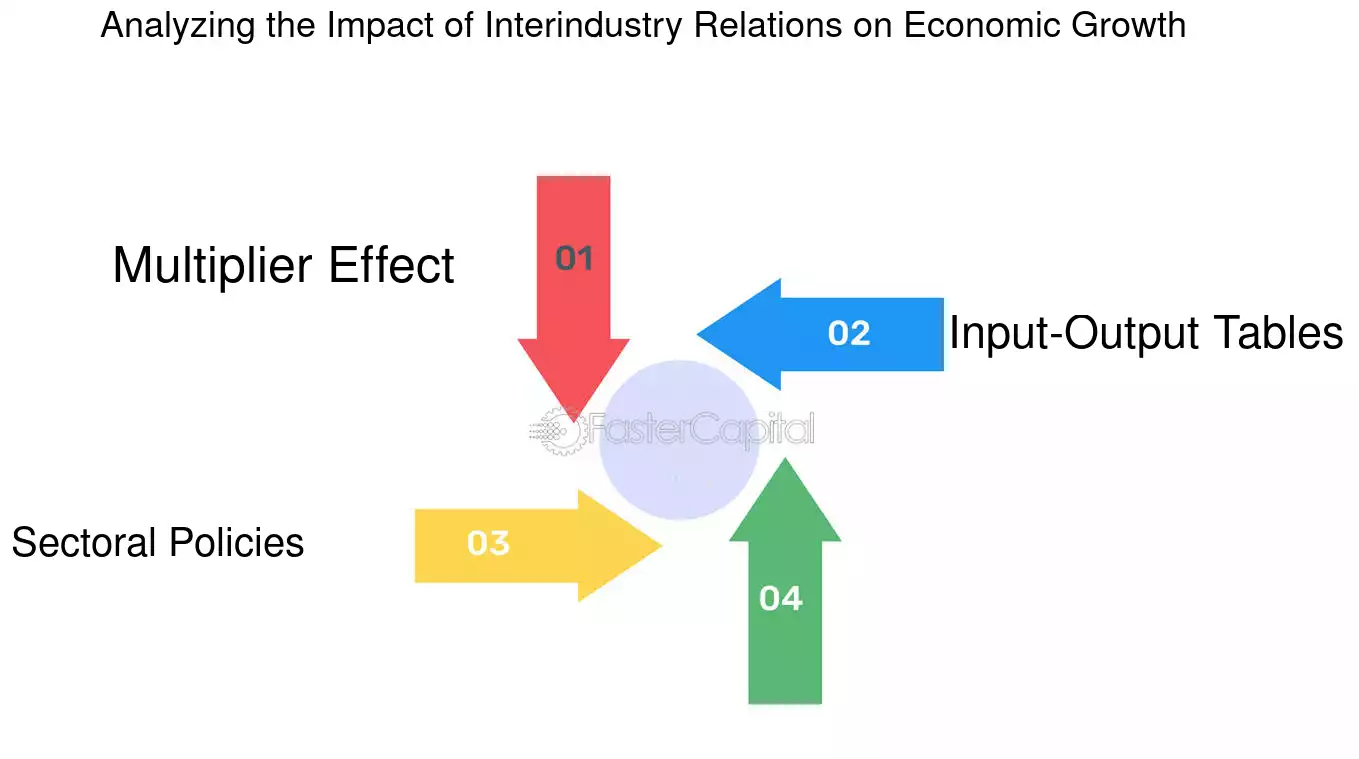 Analyzing the Impact of Interindustry Relations on Economic Growth

Multiplier Effect

01

02

Input-Output Tables

FasterCapital

Sectoral Policies

03

04